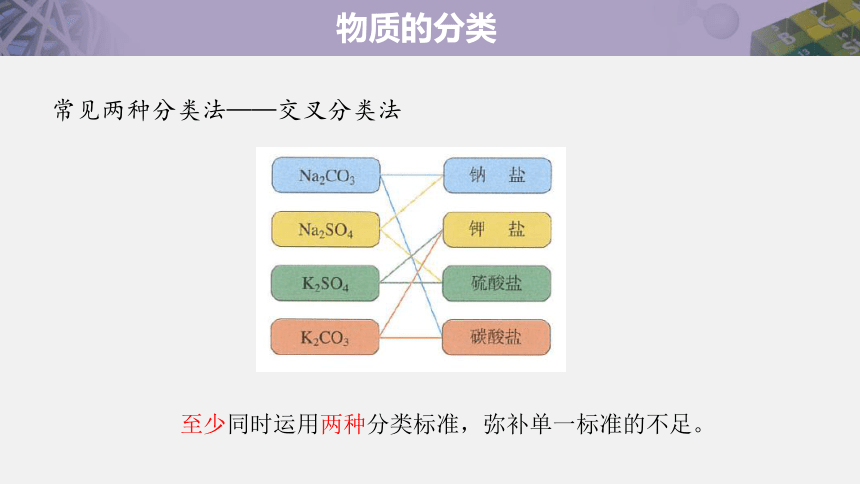 物质的分类

常见两种分类法——交叉分类法

$Na_2CO_3$
$Na_2SO_4$
$K_2SO_4$
$K_2CO_3$

钠 盐
钾 盐
硫酸盐
碳酸盐

至少同时运用两种分类标准，弥补单一标准的不足。